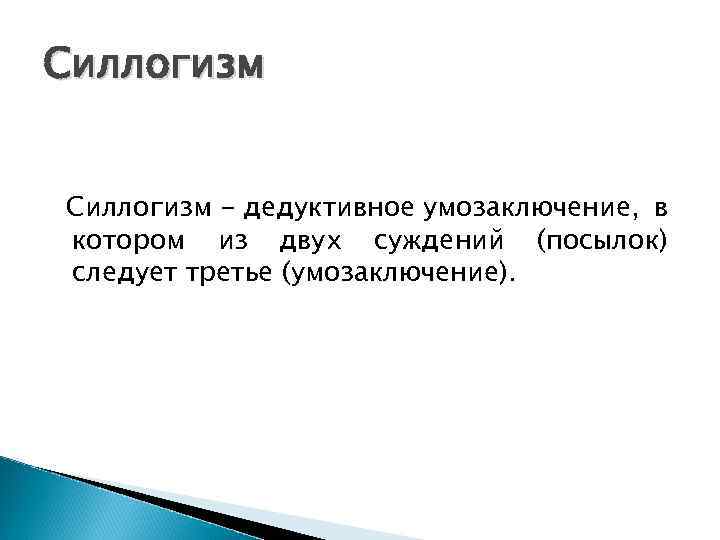 Силлогизм

Силлогизм – дедуктивное умозаключение, в котором из двух суждений (посылок) следует третье (умозаключение).